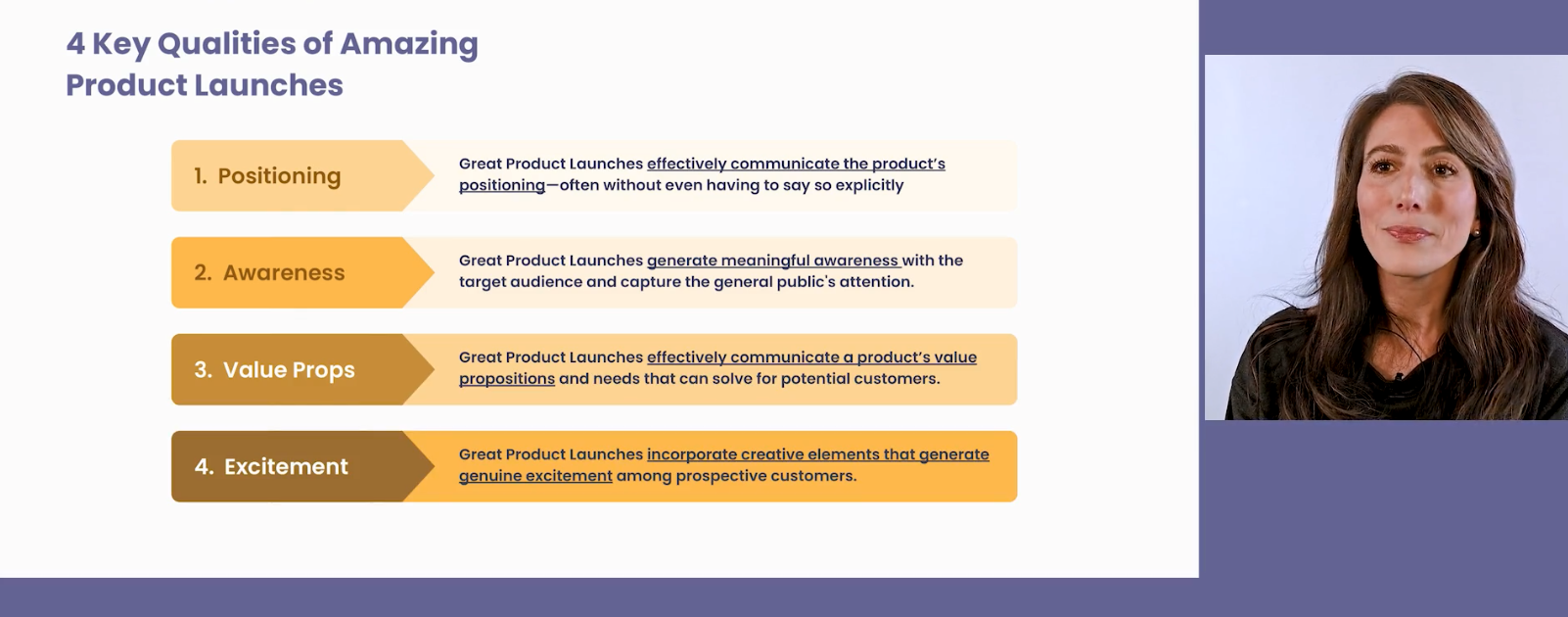 4 Key Qualities of Amazing Product Launches

1. Positioning

Great Product Launches effectively communicate the product's positioning—often without even having to say so explicitly

2. Awareness

Great Product Launches generate meaningful awareness with the target audience and capture the general public's attention.

3. Value Props

Great Product Launches effectively communicate a product's value propositions and needs that can solve for potential customers.

4. Excitement

Great Product Launches incorporate creative elements that generate genuine excitement among prospective customers.